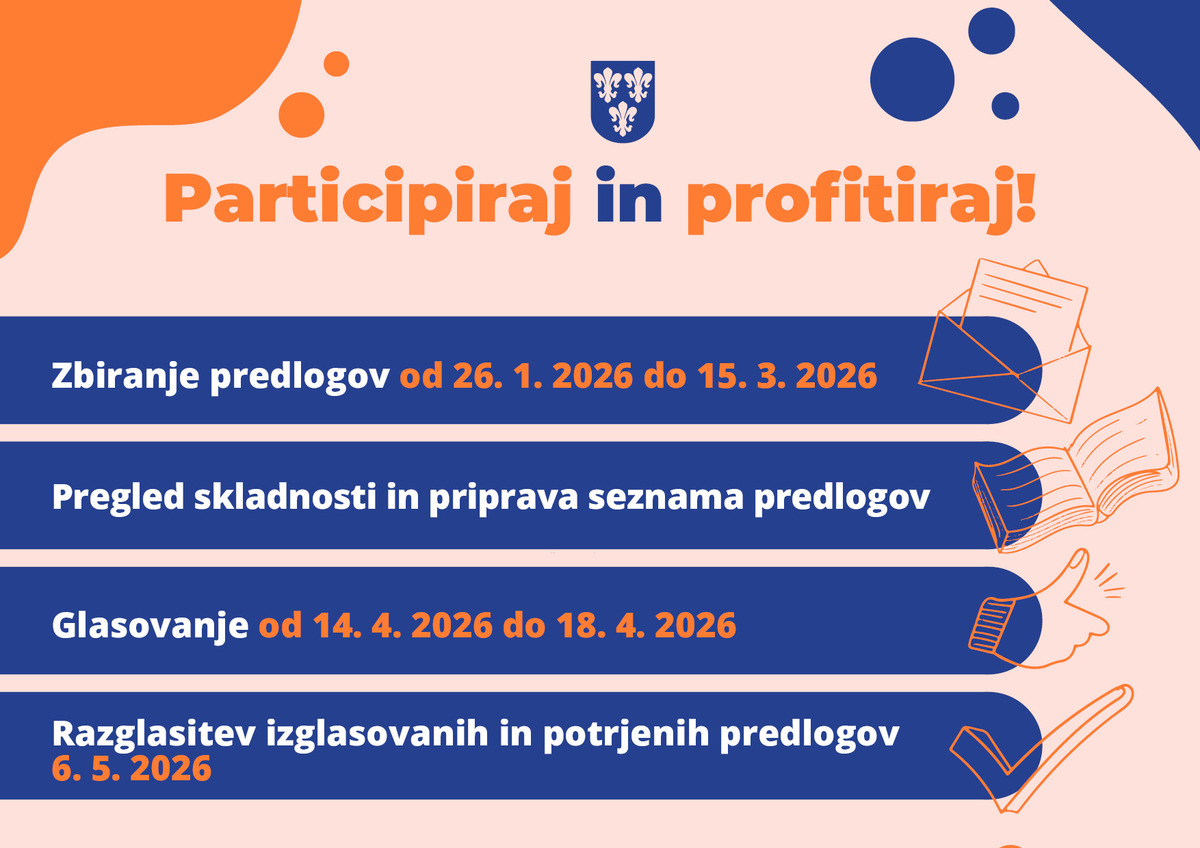 Participiraj in profitiraj!

Zbiranje predlogov od 26. 1. 2026 do 15. 3. 2026

Pregled skladnosti in priprava seznama predlogov

Glasovanje od 14. 4. 2026 do 18. 4. 2026

Razglasitev izglasovanih in potrjenih predlogov 6. 5. 2026